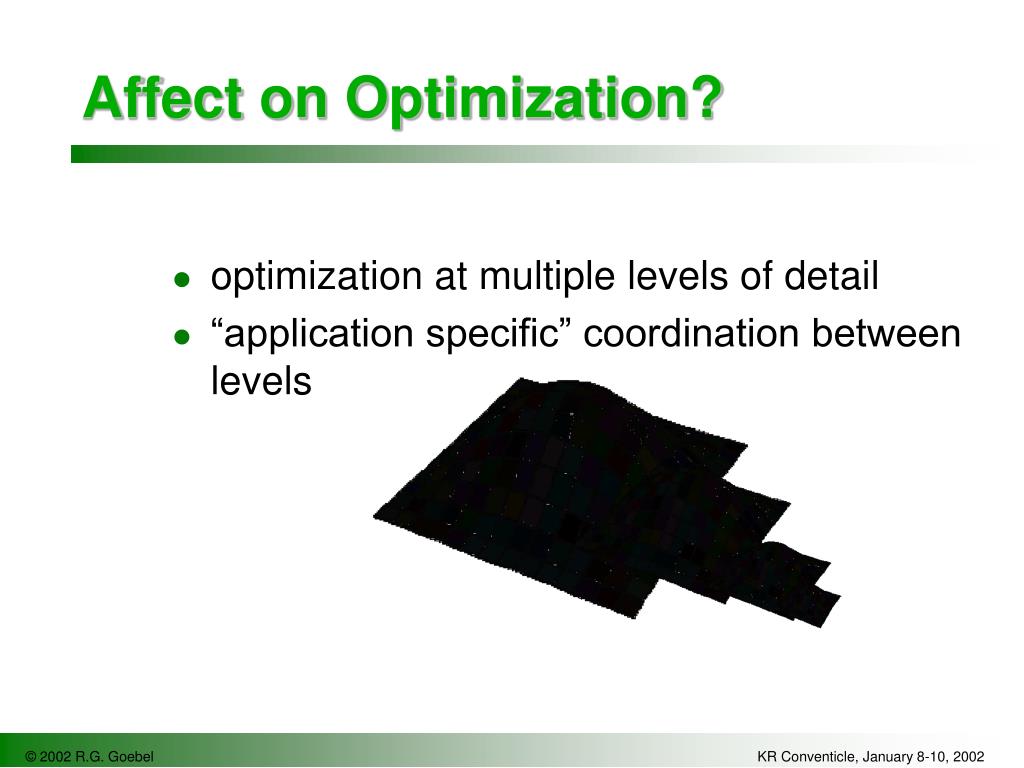 Affect on Optimization?

- optimization at multiple levels of detail
- “application specific” coordination between levels

© 2002 R.G. Goebel

KR Conventicle, January 8-10, 2002